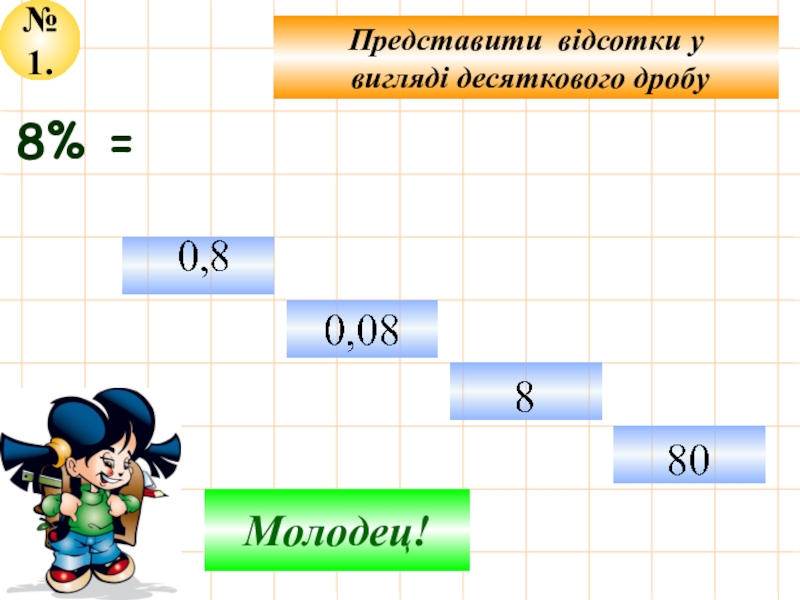 № 1.

Представити відсотки у вигляді десяткового дробу

8% =

0,8

0,08

8

80

Молодец!